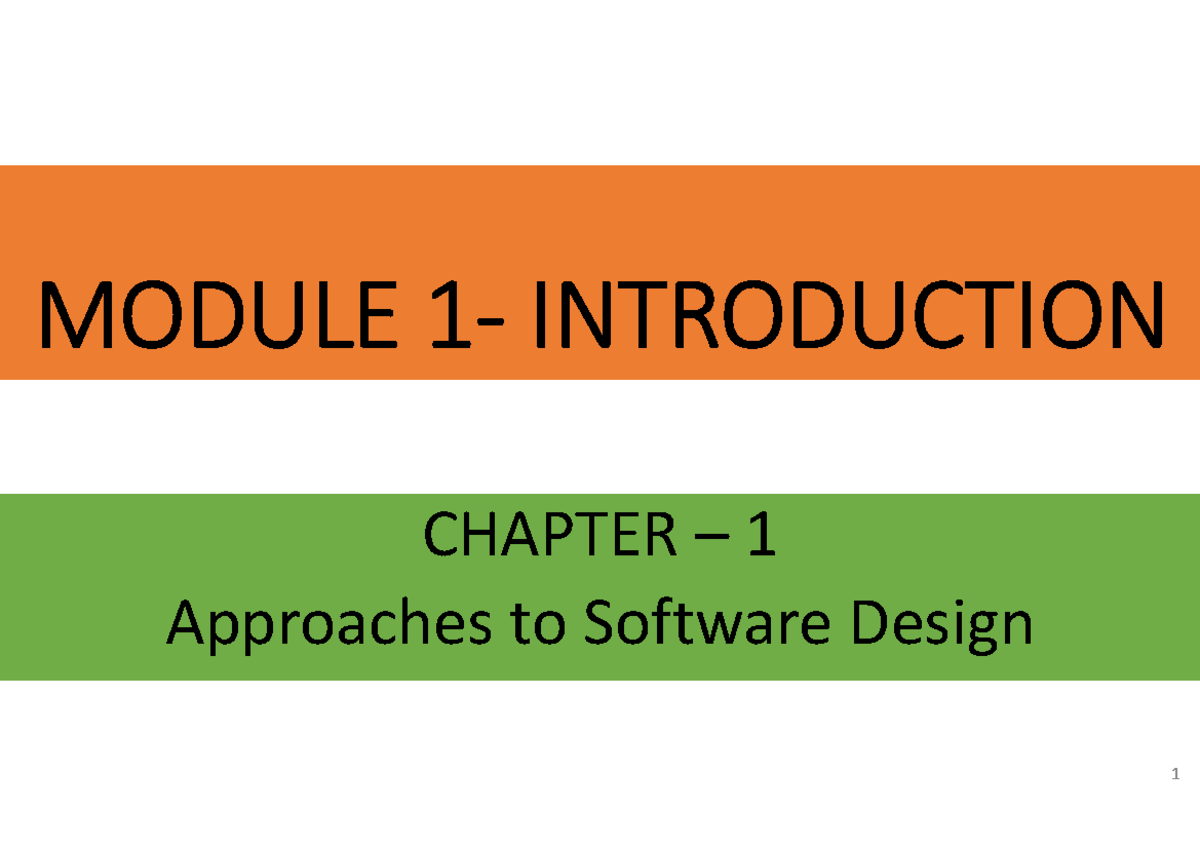 MODULE 1- INTRODUCTION

CHAPTER – 1
Approaches to Software Design

1